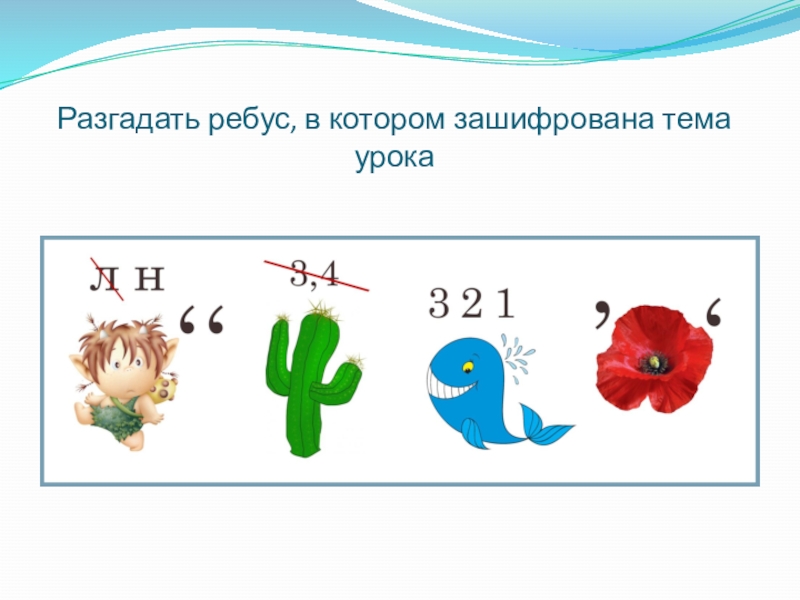 Разгадать ребус, в котором зашифрована тема урока

л н
‘‘
3,4
3 2 1
,
‘